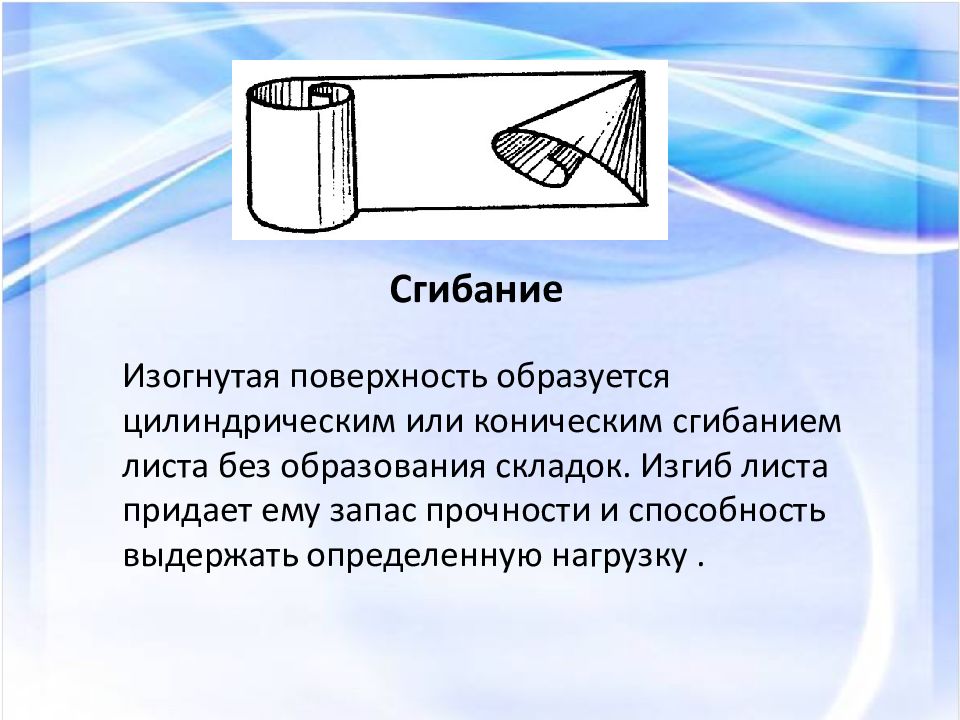 Сгибание

Изогнутая поверхность образуется цилиндрическим или коническим сгибанием листа без образования складок. Изгиб листа придает ему запас прочности и способность выдержать определенную нагрузку .